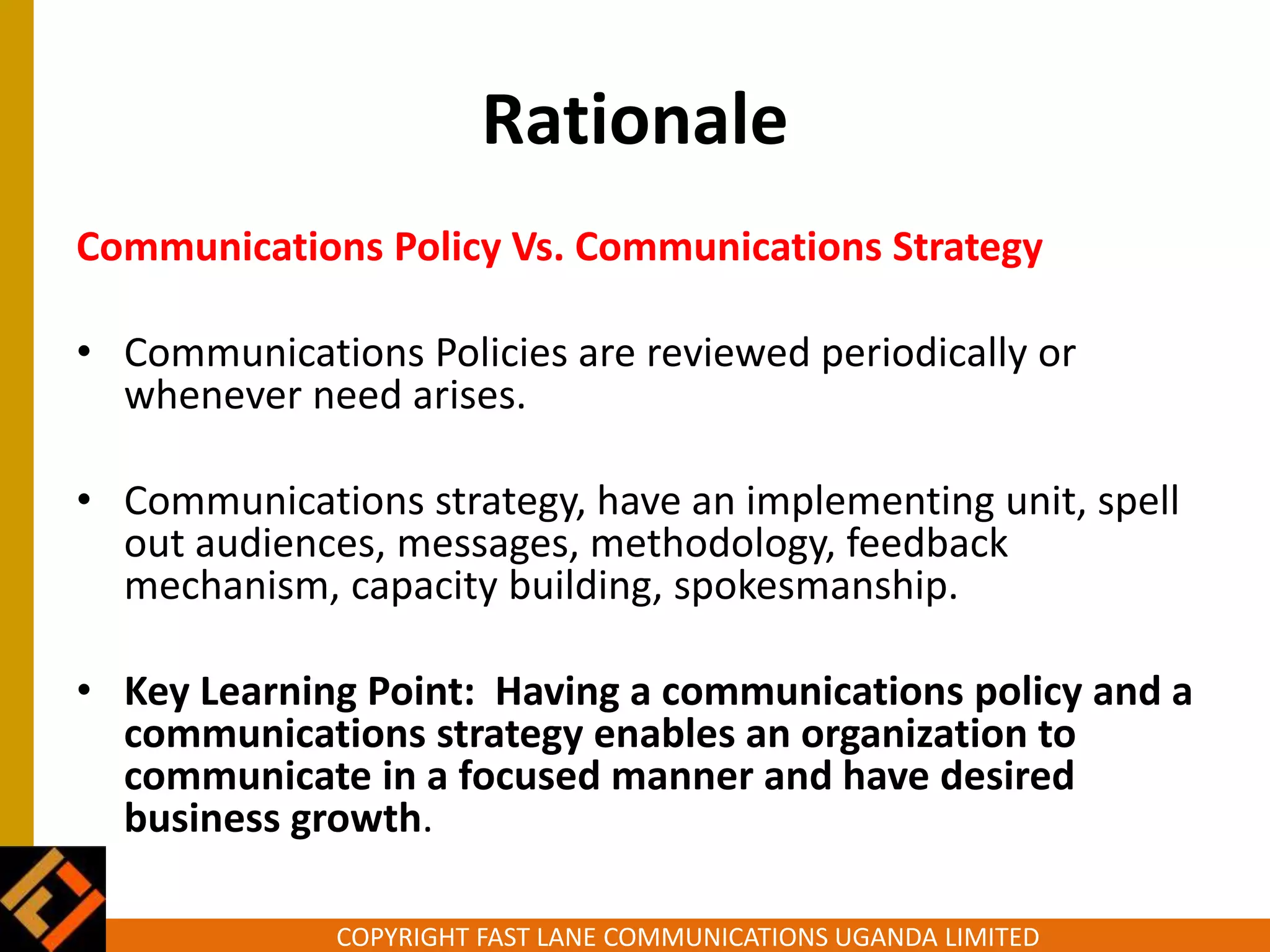 Rationale

Communications Policy Vs. Communications Strategy

• Communications Policies are reviewed periodically or whenever need arises.

• Communications strategy, have an implementing unit, spell out audiences, messages, methodology, feedback mechanism, capacity building, spokesmanship.

• Key Learning Point: Having a communications policy and a communications strategy enables an organization to communicate in a focused manner and have desired business growth.

COPYRIGHT FAST LANE COMMUNICATIONS UGANDA LIMITED